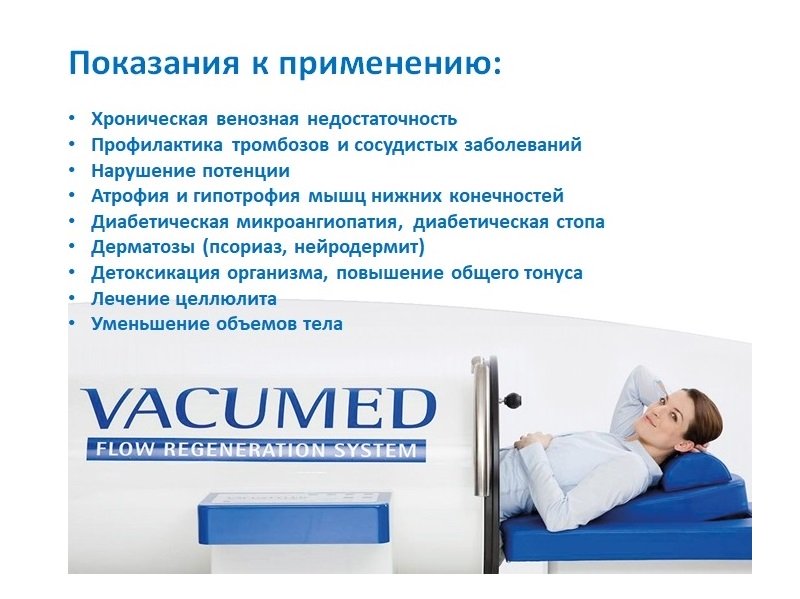 Показания к применению:

• Хроническая венозная недостаточность
• Профилактика тромбозов и сосудистых заболеваний
• Нарушение потенции
• Атрофия и гипотрофия мышц нижних конечностей
• Диабетическая микроангиопатия, диабетическая стопа
• Дерматозы (псориаз, нейродермит)
• Детоксикация организма, повышение общего тонуса
• Лечение целлюлита
• Уменьшение объемов тела

VACUMED
FLOW REGENERATION SYSTEM